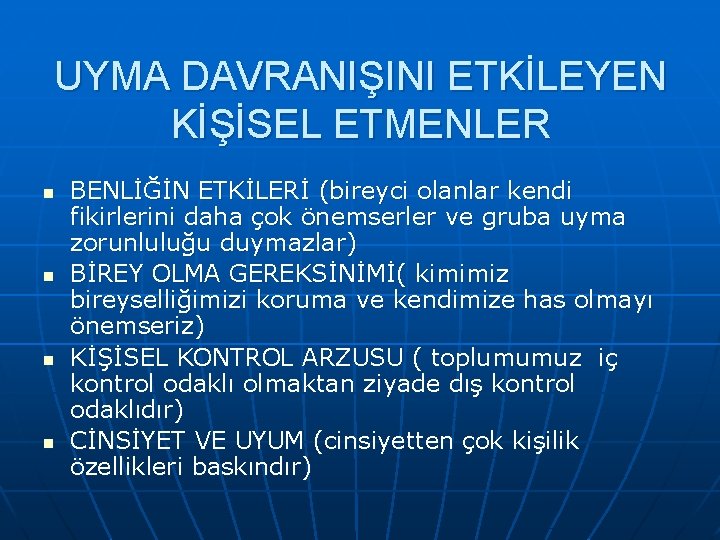 UYMA DAVRANIŞINI ETKİLEYEN KİŞİSEL ETMENLER

- BENLİĞİN ETKİLERİ (bireyci olanlar kendi fikirlerini daha çok önemserler ve gruba uyma zorunluluğu duymazlar)
- BİREY OLMA GEREKSİNİMİ( kimimiz bireyselliğimizi koruma ve kendimize has olmayı önemseriz)
- KİŞİSEL KONTROL ARZUSU ( toplumumuz iç kontrol odaklı olmaktan ziyade dış kontrol odaklıdır)
- CİNSİYET VE UYUM (cinsiyetten çok kişilik özellikleri baskındır)